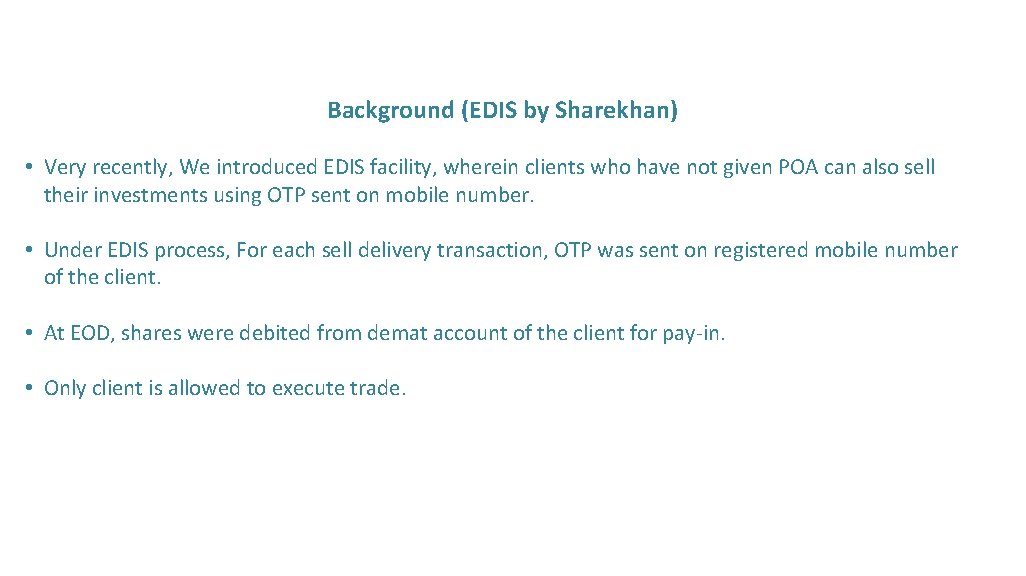 Background (EDIS by Sharekhan)

• Very recently, We introduced EDIS facility, wherein clients who have not given POA can also sell their investments using OTP sent on mobile number.

• Under EDIS process, For each sell delivery transaction, OTP was sent on registered mobile number of the client.

• At EOD, shares were debited from demat account of the client for pay-in.

• Only client is allowed to execute trade.